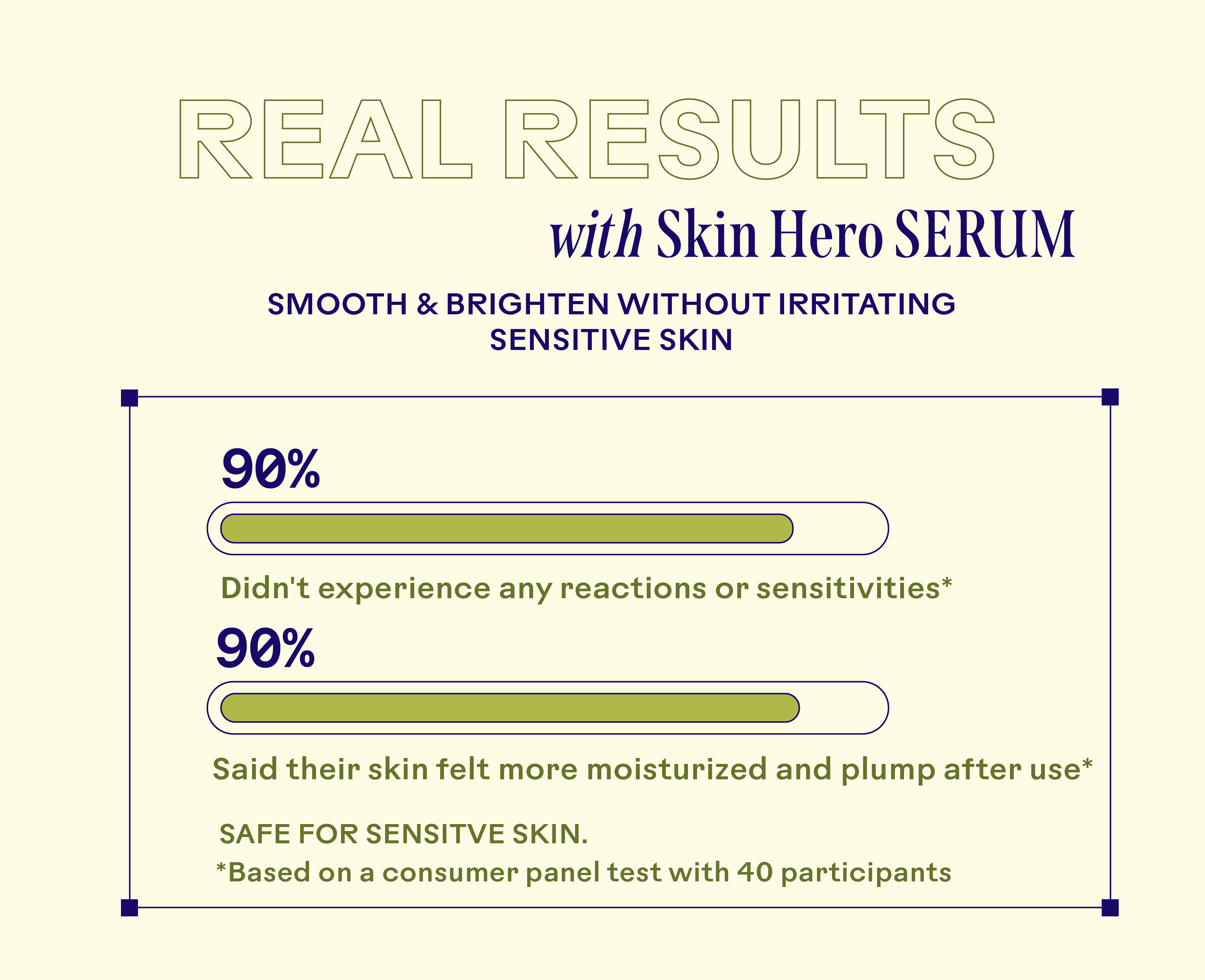 REAL RESULTS

with Skin Hero SERUM

SMOOTH & BRIGHTEN WITHOUT IRRITATING SENSITIVE SKIN

90%

Didn't experience any reactions or sensitivities*

90%

Said their skin felt more moisturized and plump after use*

SAFE FOR SENSITVE SKIN.

*Based on a consumer panel test with 40 participants